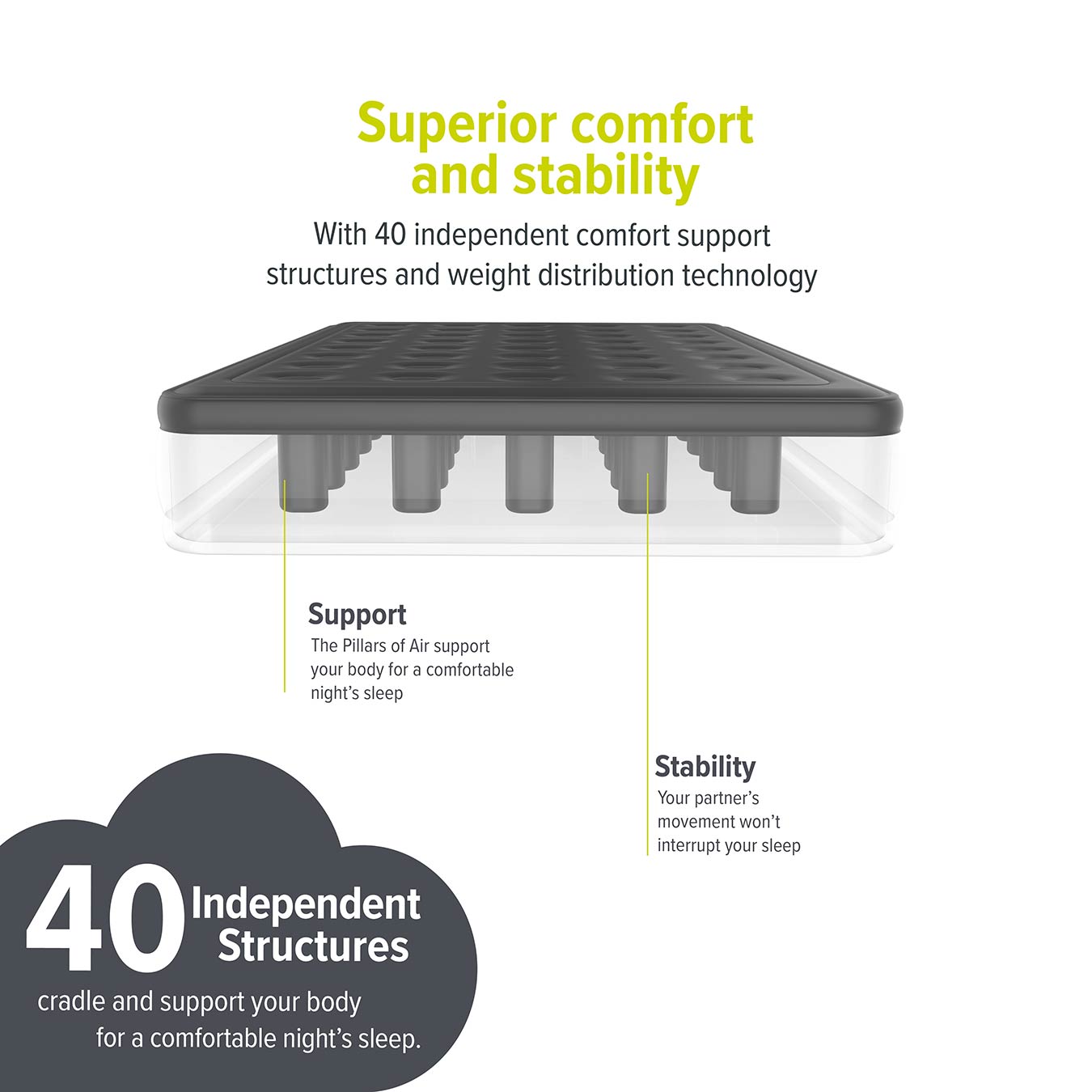 Superior comfort and stability

With 40 independent comfort support structures and weight distribution technology

Support
The Pillars of Air support your body for a comfortable night's sleep

Stability
Your partner's movement won't interrupt your sleep

40 Independent Structures
cradle and support your body for a comfortable night's sleep.